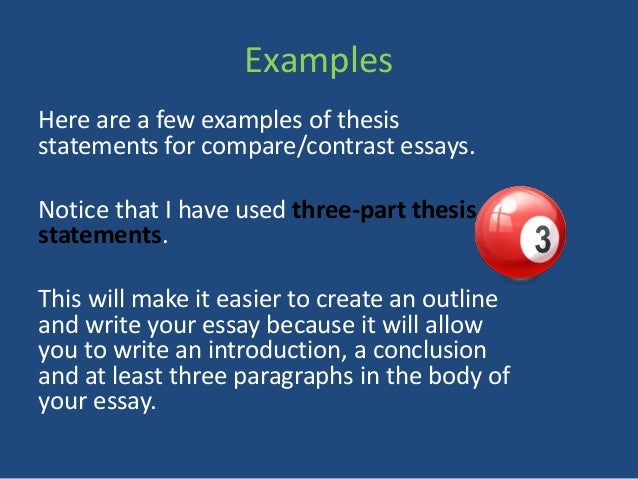 Examples

Here are a few examples of thesis statements for compare/contrast essays.

Notice that I have used three-part thesis statements.

3

This will make it easier to create an outline and write your essay because it will allow you to write an introduction, a conclusion and at least three paragraphs in the body of your essay.